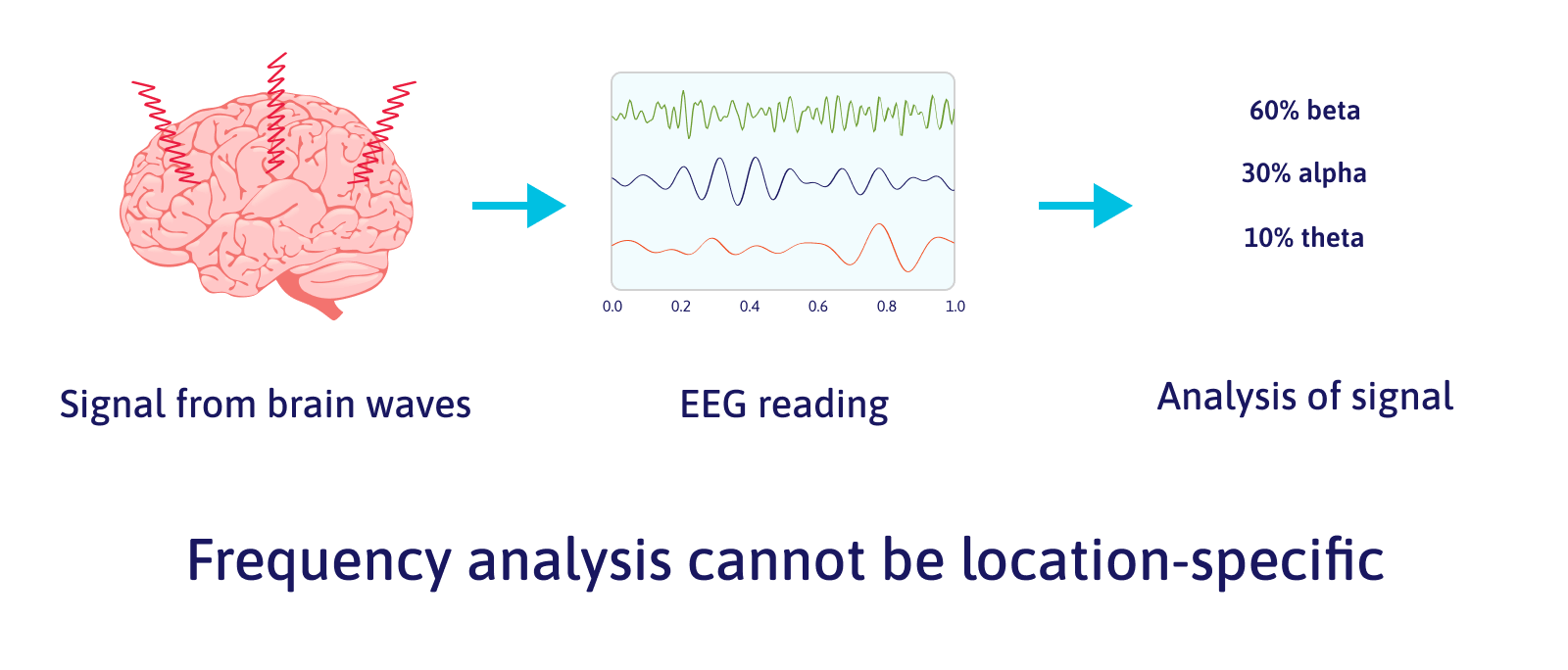 0.0 0.2 0.4 0.6 0.8 1.0

60% beta

30% alpha

10% theta

Signal from brain waves

EEG reading

Analysis of signal

Frequency analysis cannot be location-specific